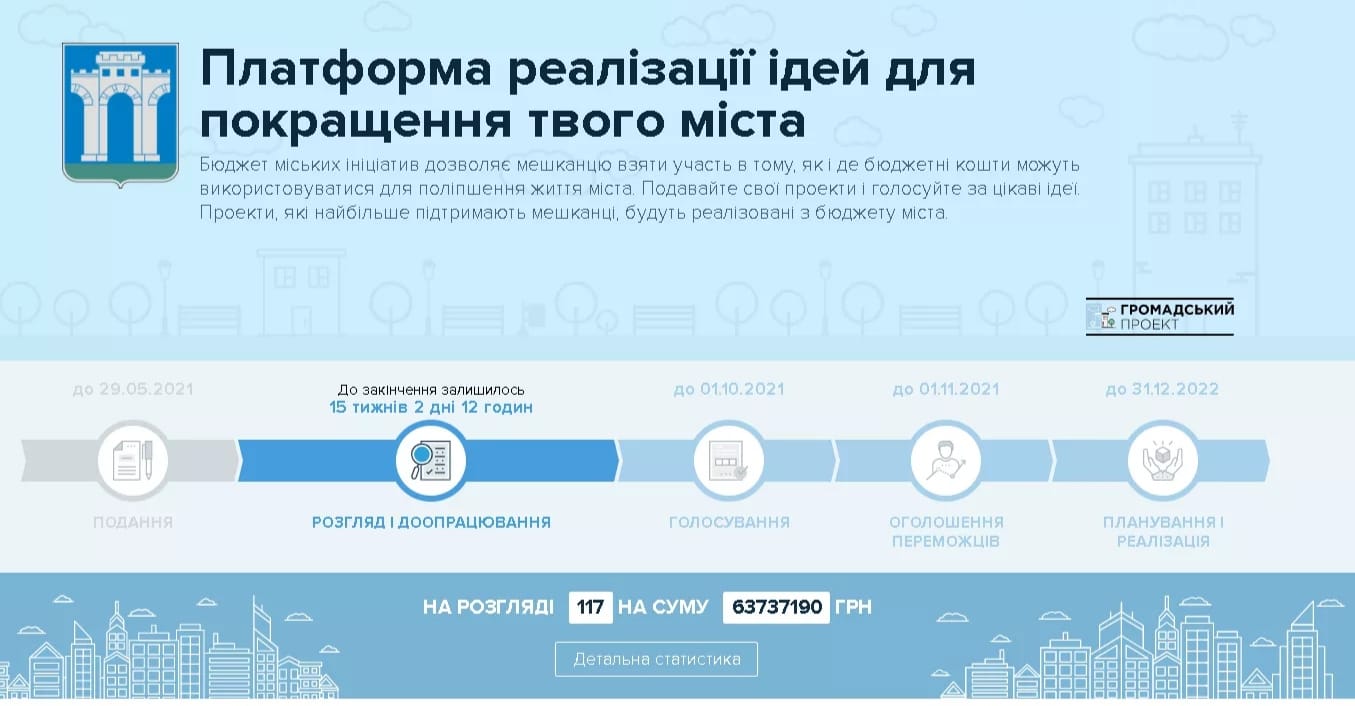 Платформа реалізації ідей для покращення твого міста

Бюджет міських ініціатив дозволяє мешканцю взяти участь в тому, як і де бюджетні кошти можуть використовуватися для поліпшення життя міста. Подавайте свої проекти і голосуйте за цікаві ідеї. Проекти, які найбільше підтримають мешканці, будуть реалізовані з бюджету міста.

ГРОМАДСЬКИЙ ПРОЕКТ

до 29.05.2021

ПОДАННЯ

До закінчення залишилось
15 тижнів 2 дні 12 годин

РОЗГЛЯД І ДООПРАЦЮВАННЯ

до 01.10.2021

ГОЛОСУВАННЯ

до 01.11.2021

ОГОЛОШЕННЯ ПЕРЕМОЖЦІВ

до 31.12.2022

ПЛАНУВАННЯ І РЕАЛІЗАЦІЯ

НА РОЗГЛЯДІ 117 НА СУМУ 63737190 ГРН

Детальна статистика